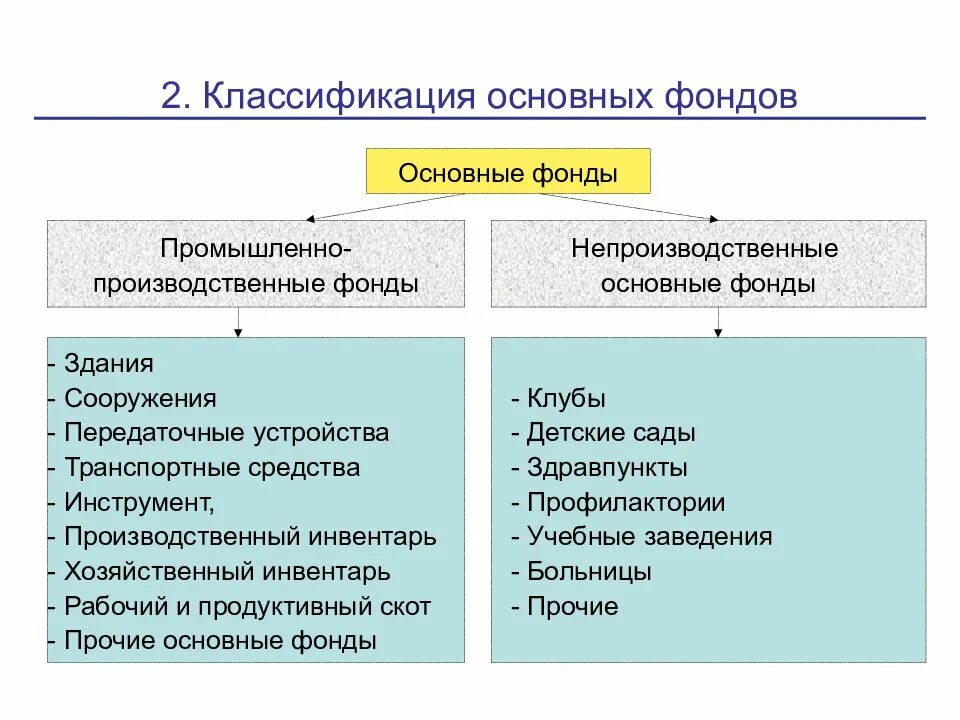 2. Классификация основных фондов

Основные фонды

Промышленно-производственные фонды

Непроизводственные основные фонды

- Здания
- Сооружения
- Передаточные устройства
- Транспортные средства
- Инструмент,
- Производственный инвентарь
- Хозяйственный инвентарь
- Рабочий и продуктивный скот
- Прочие основные фонды

- Клубы
- Детские сады
- Здравпункты
- Профилактории
- Учебные заведения
- Больницы
- Прочие